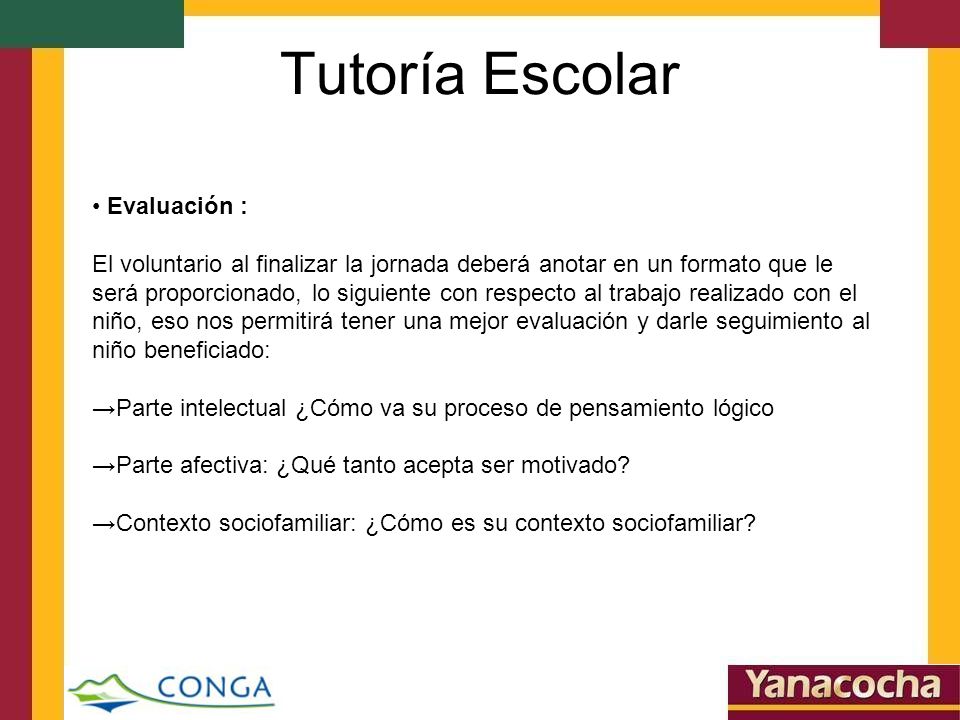 Tutoría Escolar

• Evaluación :

El voluntario al finalizar la jornada deberá anotar en un formato que le será proporcionado, lo siguiente con respecto al trabajo realizado con el niño, eso nos permitirá tener una mejor evaluación y darle seguimiento al niño beneficiado:

→Parte intelectual ¿Cómo va su proceso de pensamiento lógico

→Parte afectiva: ¿Qué tanto acepta ser motivado?

→Contexto sociofamiliar: ¿Cómo es su contexto sociofamiliar?

CONGA

Yanacocha